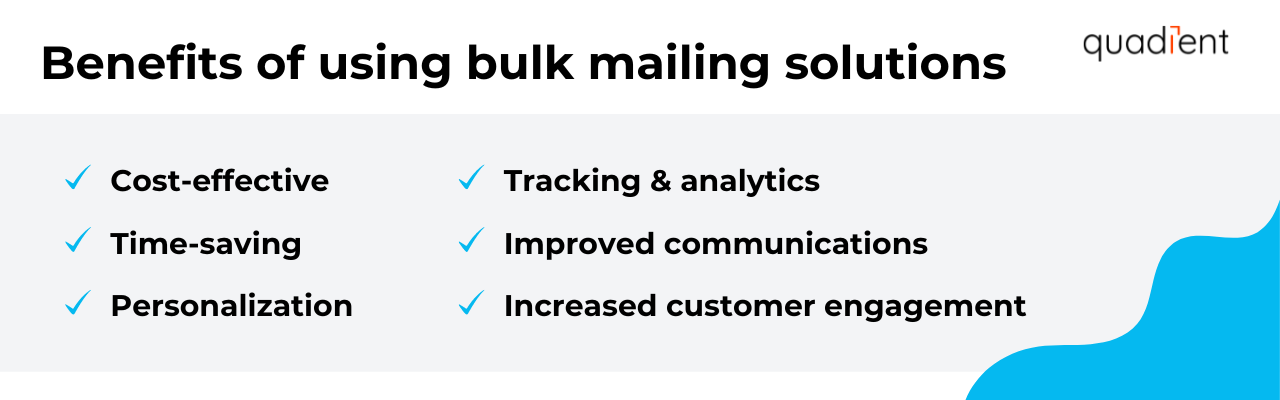 Benefits of using bulk mailing solutions

quadient

✓ Cost-effective
✓ Time-saving
✓ Personalization

✓ Tracking & analytics
✓ Improved communications
✓ Increased customer engagement